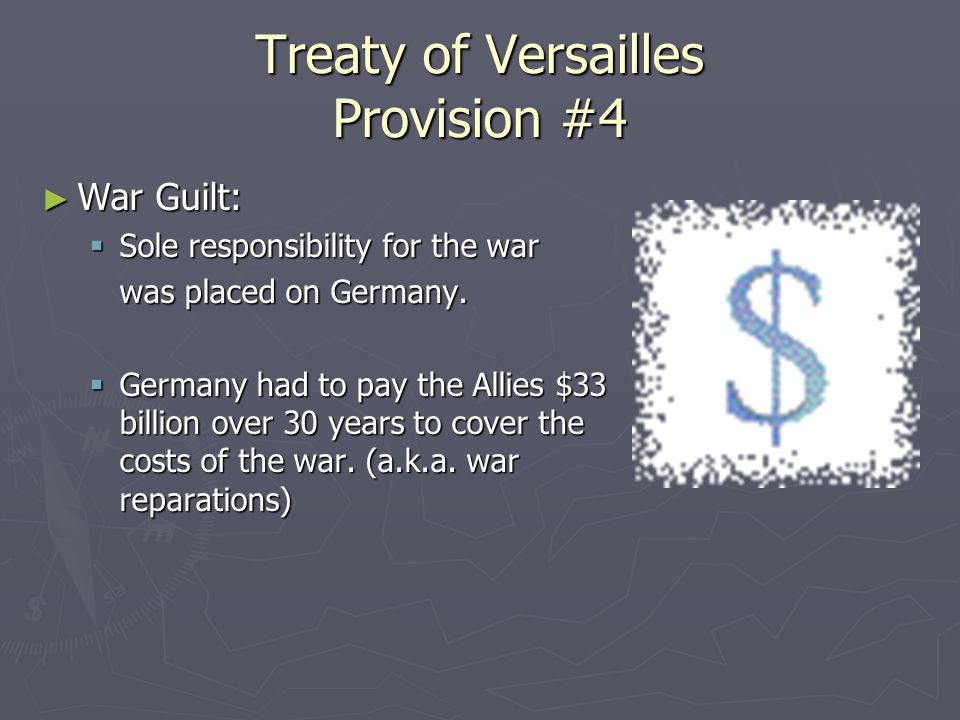 Treaty of Versailles
Provision #4

► War Guilt:

▪ Sole responsibility for the war was placed on Germany.

▪ Germany had to pay the Allies \$33 billion over 30 years to cover the costs of the war. (a.k.a. war reparations)

\$